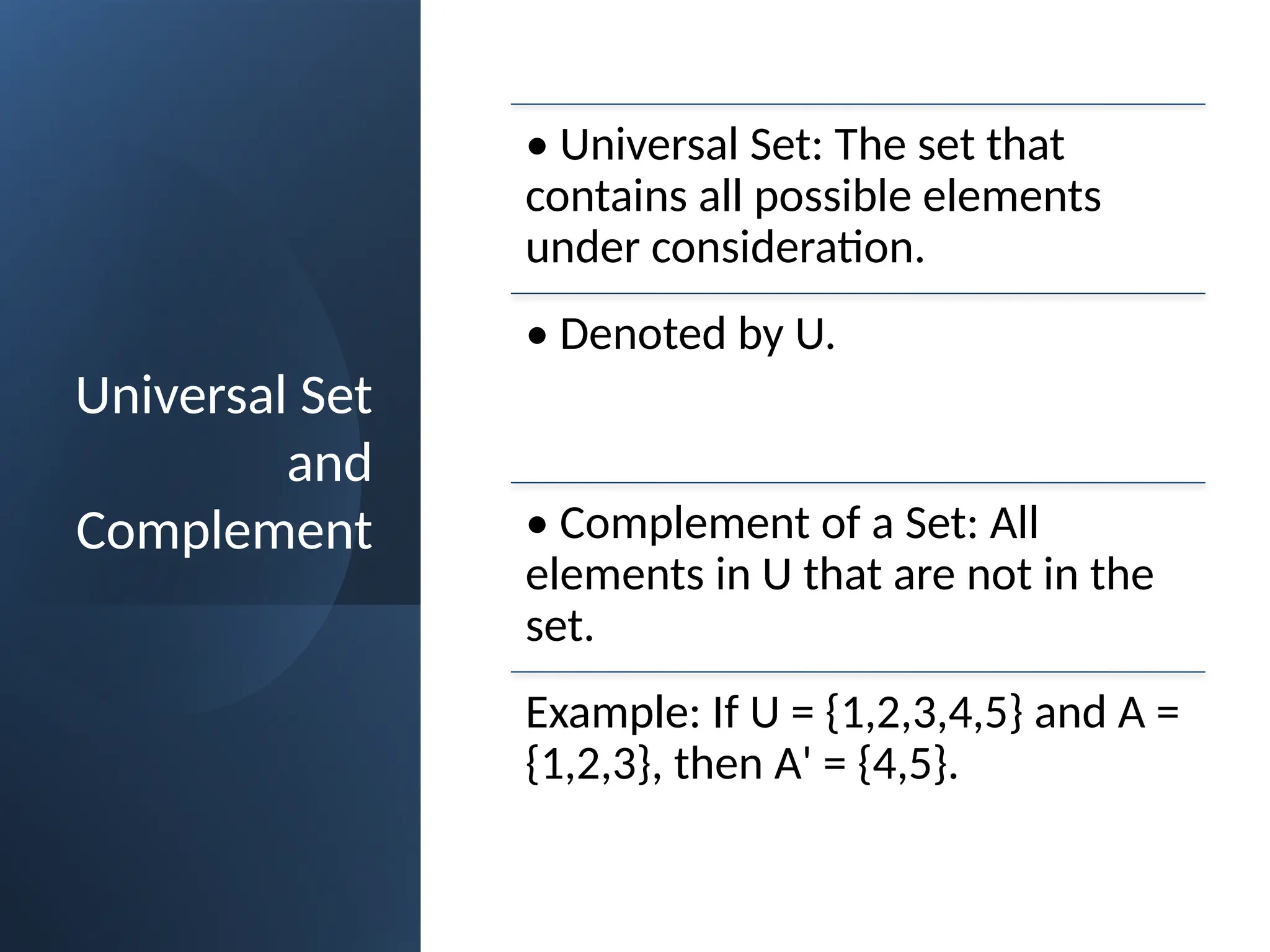 Universal Set and Complement

• Universal Set: The set that contains all possible elements under consideration.

• Denoted by U.

• Complement of a Set: All elements in U that are not in the set.

Example: If U = {1,2,3,4,5} and A = {1,2,3}, then A' = {4,5}.